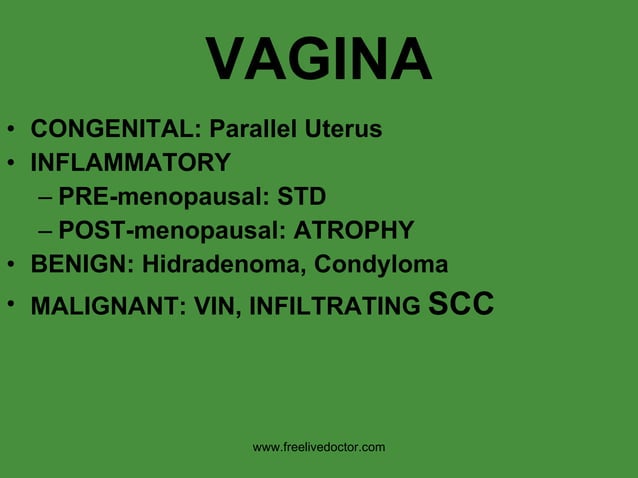 VAGINA

• CONGENITAL: Parallel Uterus
• INFLAMMATORY
– PRE-menopausal: STD
– POST-menopausal: ATROPHY
• BENIGN: Hidradenoma, Condyloma
• MALIGNANT: VIN, INFILTRATING SCC

www.freelivedoctor.com